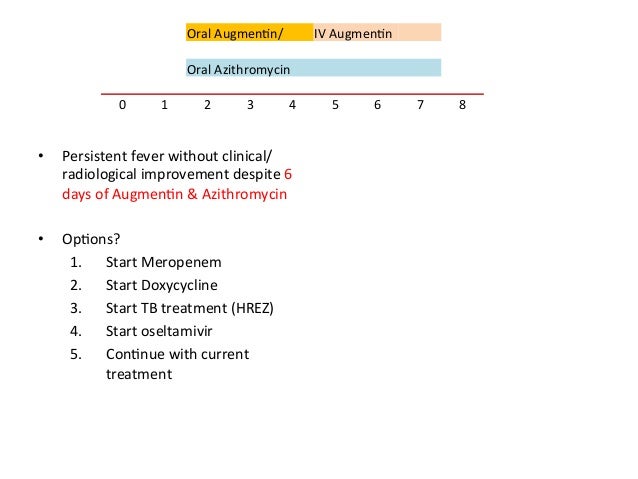 Oral Augmentin/ IV Augmentin

Oral Azithromycin

0 1 2 3 4 5 6 7 8

• Persistent fever without clinical/ radiological improvement despite 6 days of Augmentin & Azithromycin

• Options?
1. Start Meropenem
2. Start Doxycycline
3. Start TB treatment (HREZ)
4. Start oseltamivir
5. Continue with current treatment